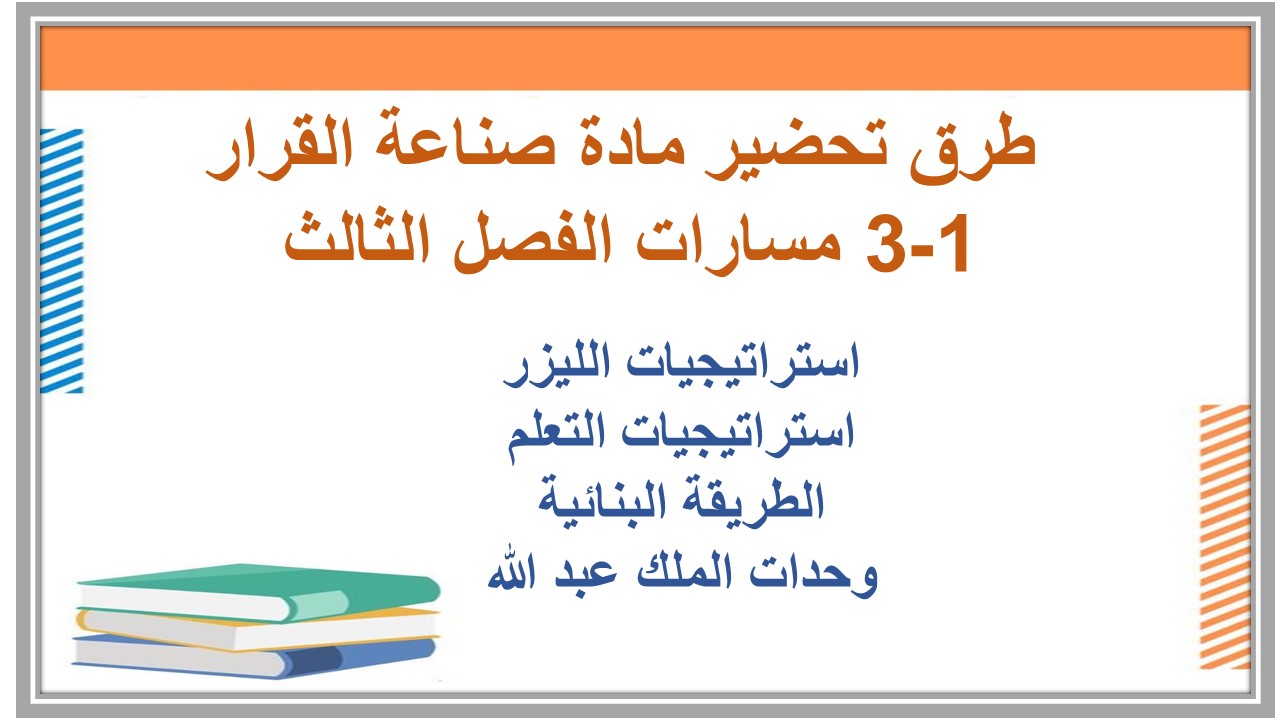 طرق تحضير مادة صناعة القرار
3-1 مسارات الفصل الثالث

استراتيجيات الليزر
استراتيجيات التعلم
الطريقة البنائية
وحدات الملك عبد الله